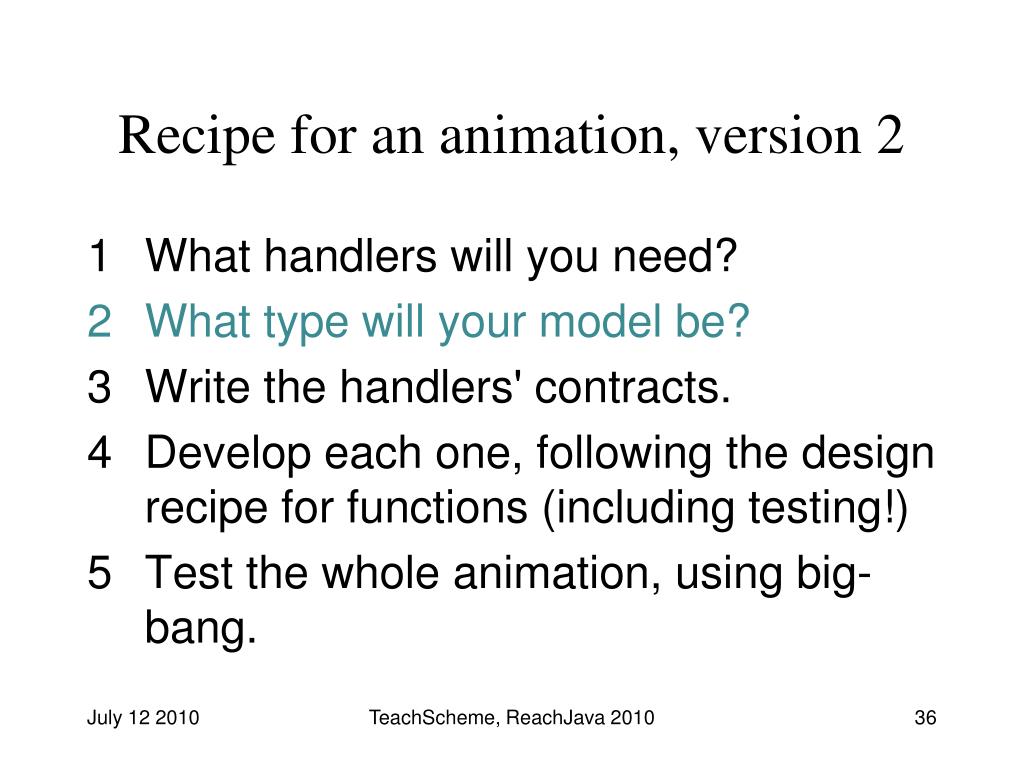 Recipe for an animation, version 2

1 What handlers will you need?
2 What type will your model be?
3 Write the handlers' contracts.
4 Develop each one, following the design recipe for functions (including testing!)
5 Test the whole animation, using big-bang.

July 12 2010
TeachScheme, ReachJava 2010
36